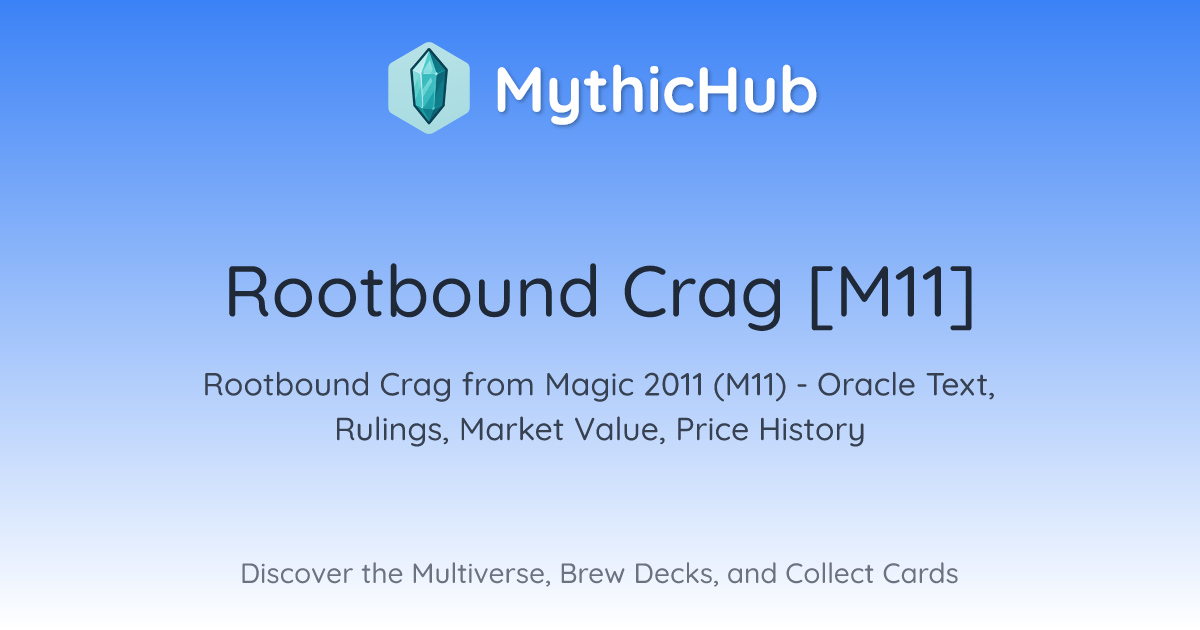 MythicHub

Rootbound Crag [M11]

Rootbound Crag from Magic 2011 (M11) - Oracle Text, Rulings, Market Value, Price History

Discover the Multiverse, Brew Decks, and Collect Cards